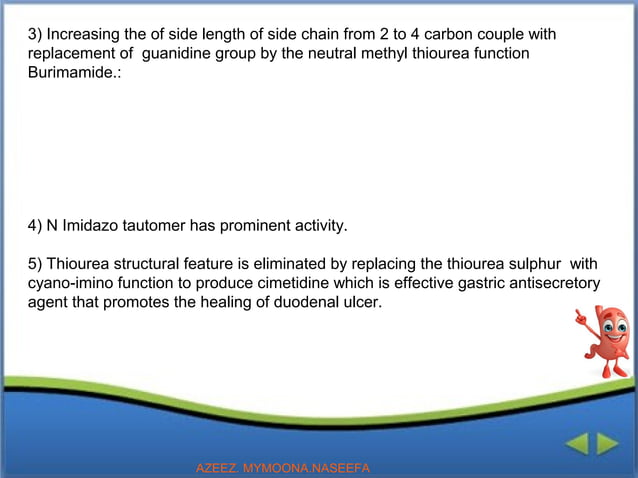 3) Increasing the of side length of side chain from 2 to 4 carbon couple with replacement of guanidine group by the neutral methyl thiourea function Burimamide.:

4) N Imidazo tautomer has prominent activity.

5) Thiourea structural feature is eliminated by replacing the thiourea sulphur with cyano-imino function to produce cimetidine which is effective gastric antisecretory agent that promotes the healing of duodenal ulcer.

AZEEZ. MYMOONA.NASEEFA